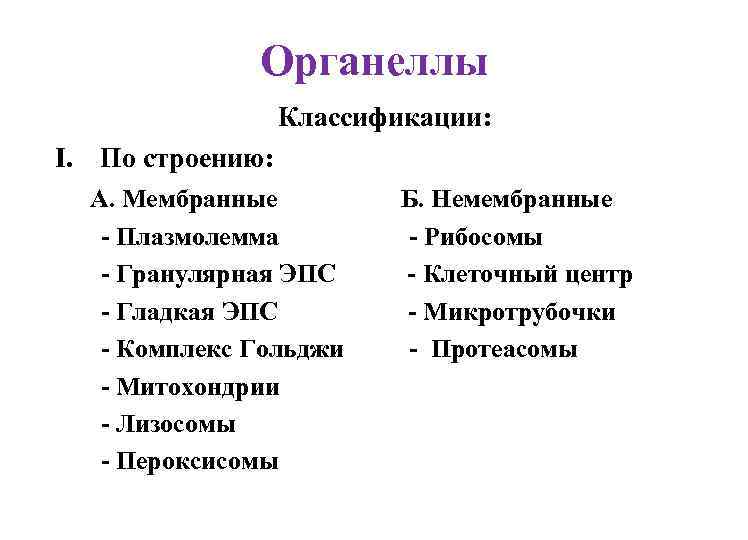 Органеллы

Классификации:

I. По строению:

А. Мембранные
- Плазмолемма
- Гранулярная ЭПС
- Гладкая ЭПС
- Комплекс Гольджи
- Митохондрии
- Лизосомы
- Пероксисомы

Б. Немембранные
- Рибосомы
- Клеточный центр
- Микротрубочки
- Протеасомы